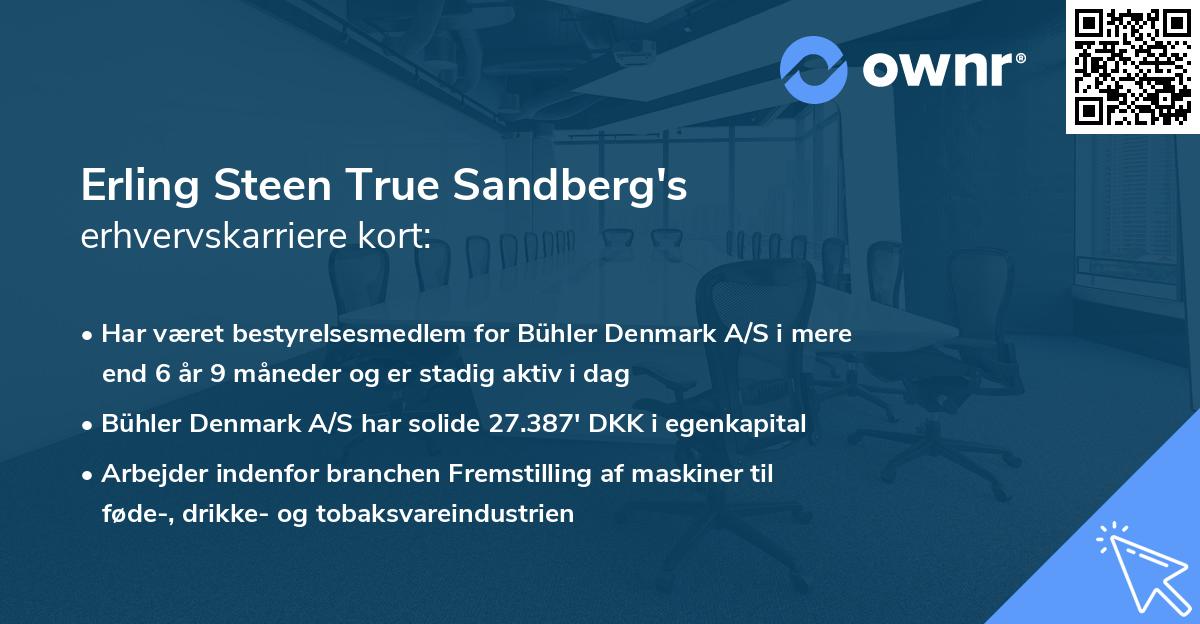 ownr®

Erling Steen True Sandberg's
erhvervskarriere kort:

• Har været bestyrelsesmedlem for Bühler Denmark A/S i mere end 6 år 9 måneder og er stadig aktiv i dag

• Bühler Denmark A/S har solide 27.387' DKK i egenkapital

• Arbejder indenfor branchen Fremstilling af maskiner til føde-, drikke- og tobaksvareindustrien